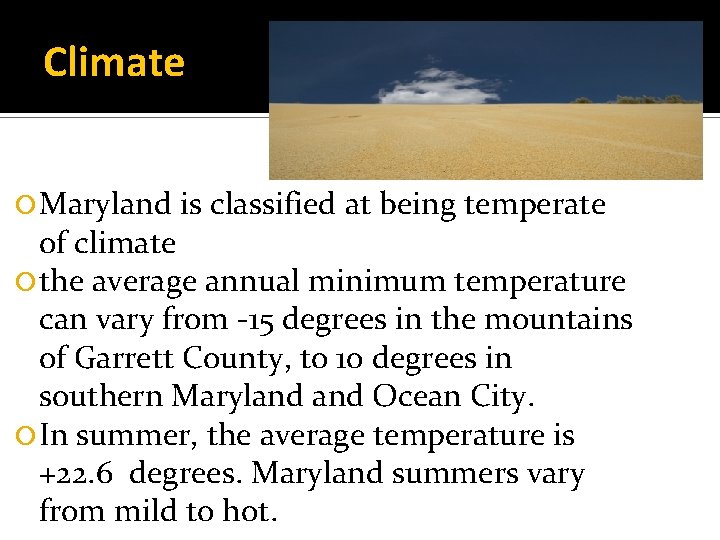 Climate

Maryland is classified at being temperate of climate

the average annual minimum temperature can vary from -15 degrees in the mountains of Garrett County, to 10 degrees in southern Maryland and Ocean City.

In summer, the average temperature is +22.6 degrees. Maryland summers vary from mild to hot.